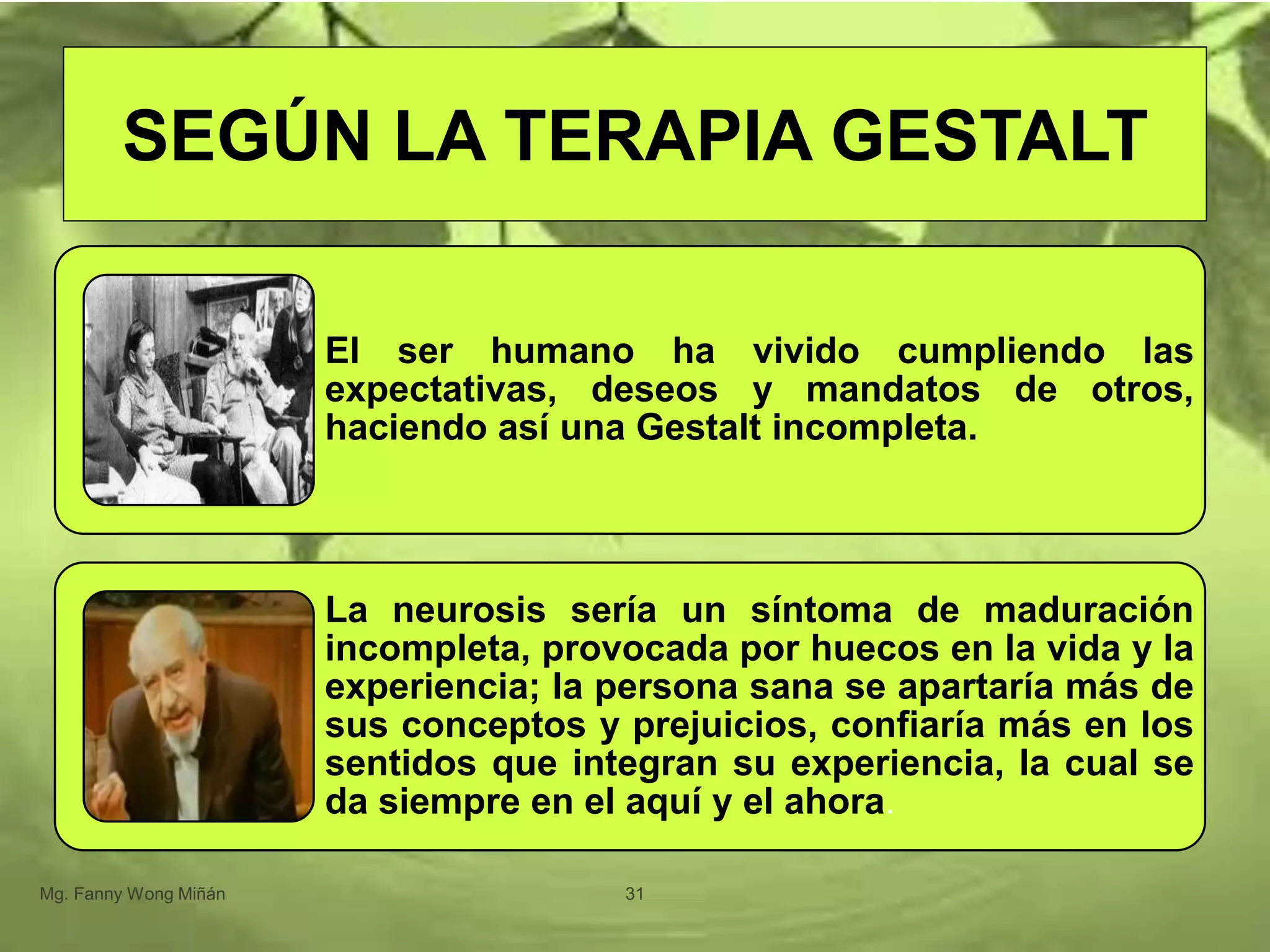 SEGÚN LA TERAPIA GESTALT

El ser humano ha vivido cumpliendo las expectativas, deseos y mandatos de otros, haciendo así una Gestalt incompleta.

La neurosis sería un síntoma de maduración incompleta, provocada por huecos en la vida y la experiencia; la persona sana se apartaría más de sus conceptos y prejuicios, confiaría más en los sentidos que integran su experiencia, la cual se da siempre en el aquí y el ahora.

Mg. Fanny Wong Miñán

31